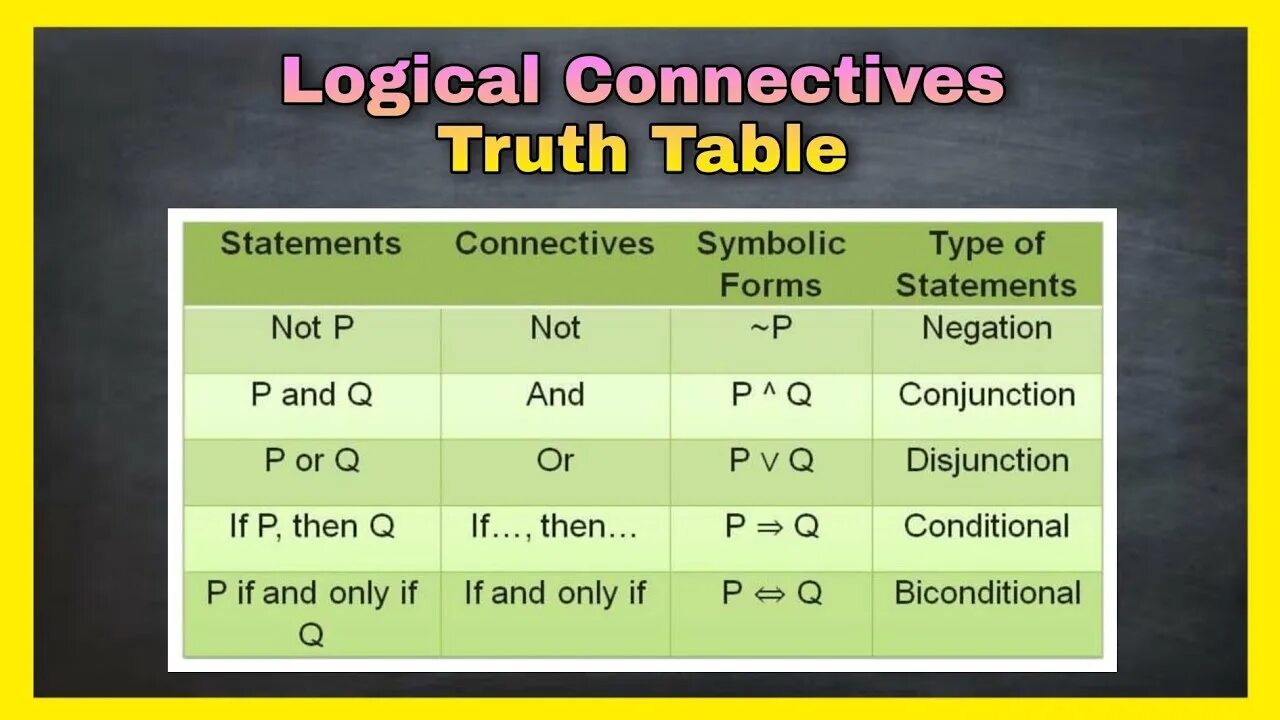 Logical Connectives
Truth Table

| Statements | Connectives | Symbolic Forms | Type of Statements |
|---|---|---|---|
| Not P | Not | $\sim P$ | Negation |
| P and Q | And | $P \wedge Q$ | Conjunction |
| P or Q | Or | $P \vee Q$ | Disjunction |
| If P, then Q | If…, then… | $P \Rightarrow Q$ | Conditional |
| P if and only if Q | If and only if | $P \Leftrightarrow Q$ | Biconditional |